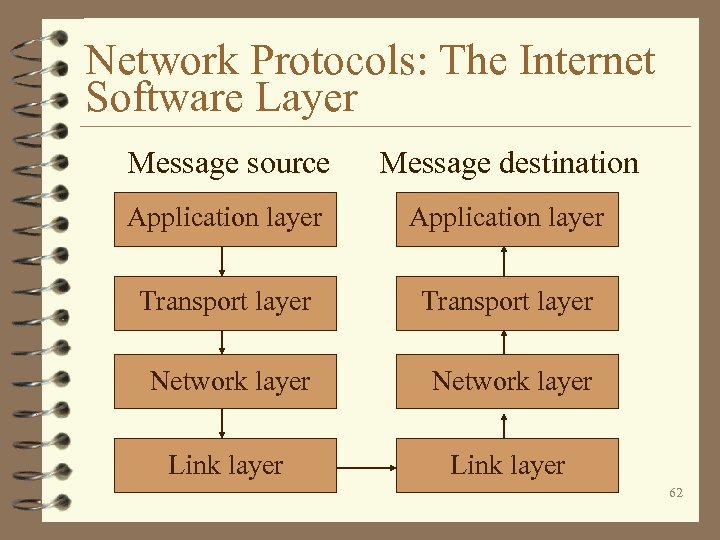 Network Protocols: The Internet Software Layer

Message source

Application layer

Transport layer

Network layer

Link layer

Message destination

Application layer

Transport layer

Network layer

Link layer

62